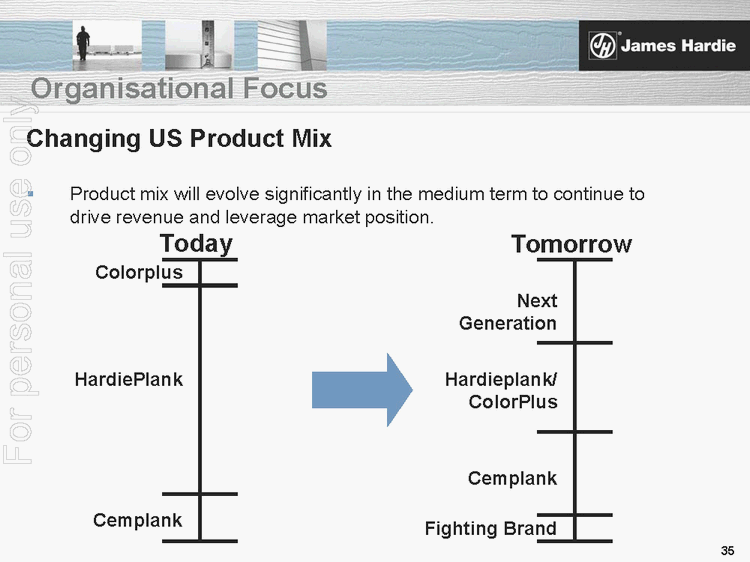 James Hardie

Organisational Focus

For personal use only

Changing US Product Mix

Product mix will evolve significantly in the medium term to continue to drive revenue and leverage market position.

Today

Colorplus

HardiePlank

Cemplank

Tomorrow

Next Generation

Hardieplank/ ColorPlus

Cemplank

Fighting Brand

35